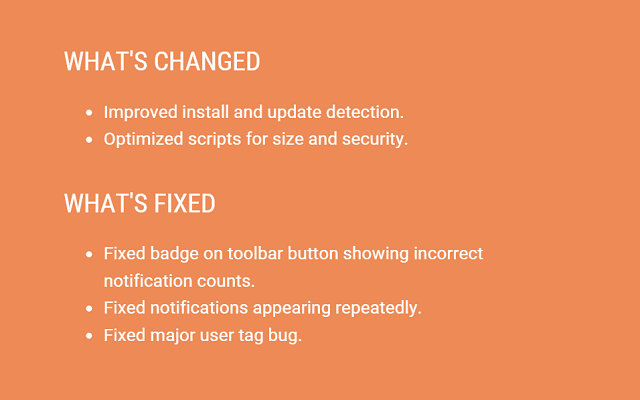 WHAT'S CHANGED

- Improved install and update detection.
- Optimized scripts for size and security.

WHAT'S FIXED

- Fixed badge on toolbar button showing incorrect notification counts.
- Fixed notifications appearing repeatedly.
- Fixed major user tag bug.